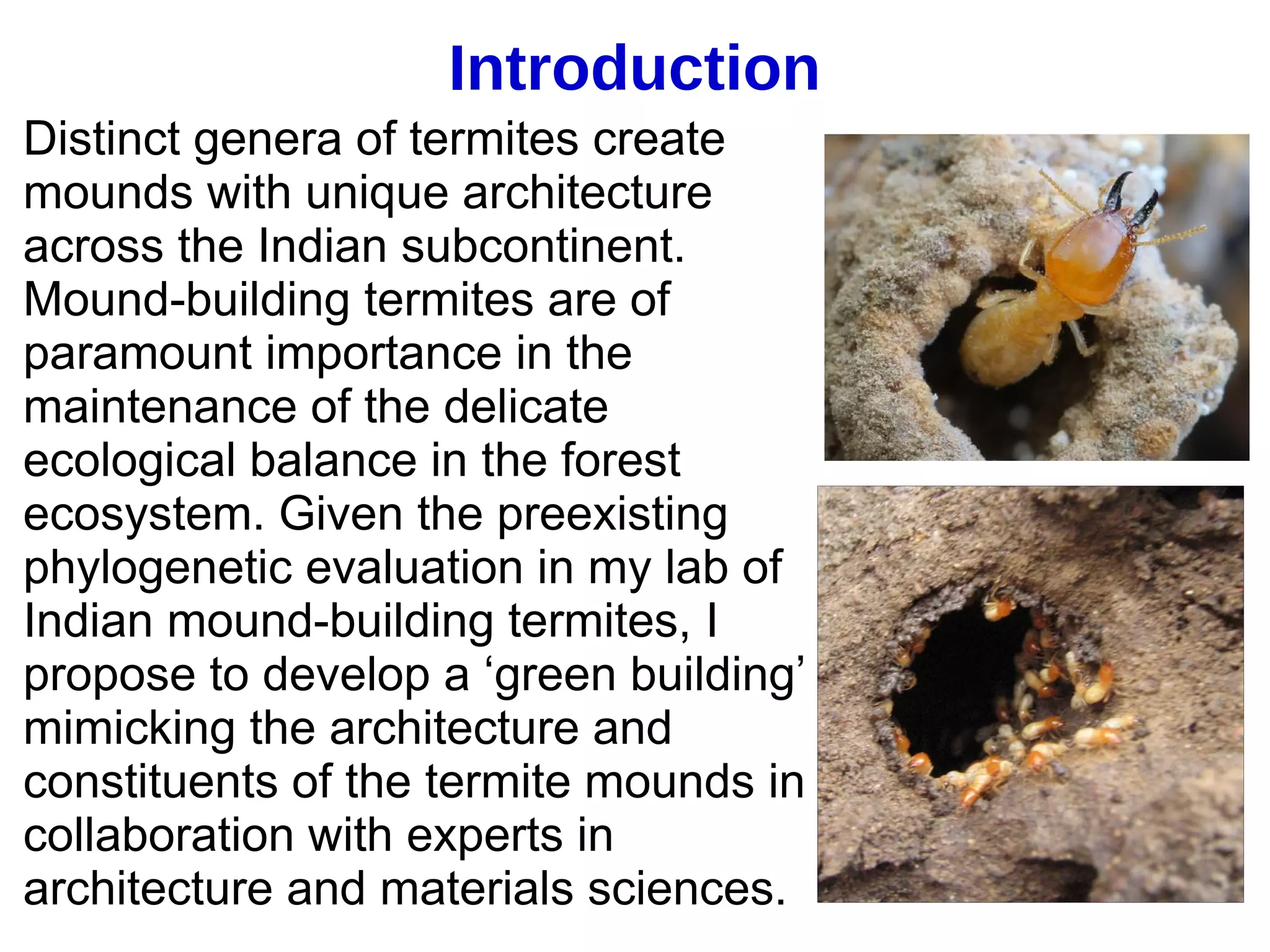 Introduction

Distinct genera of termites create mounds with unique architecture across the Indian subcontinent. Mound-building termites are of paramount importance in the maintenance of the delicate ecological balance in the forest ecosystem. Given the preexisting phylogenetic evaluation in my lab of Indian mound-building termites, I propose to develop a ‘green building’ mimicking the architecture and constituents of the termite mounds in collaboration with experts in architecture and materials sciences.